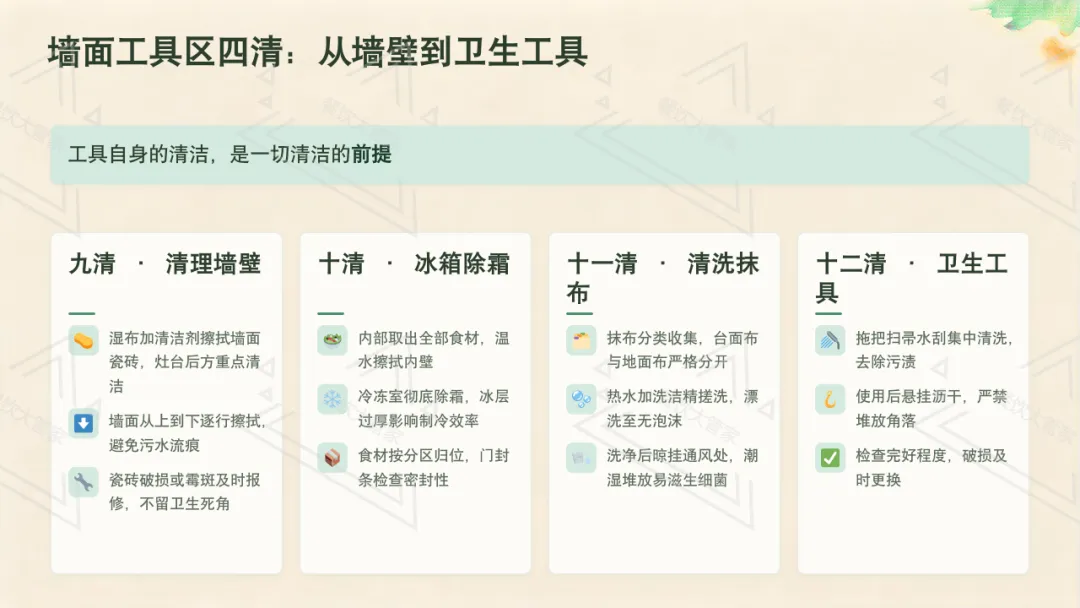 墙面工具区四清：从墙壁到卫生工具

工具自身的清洁，是一切清洁的前提

九清 · 清理墙壁

湿布加清洁剂擦拭墙面瓷砖，灶台后方重点清洁

墙面从上到下逐行擦拭，避免污水流痕

瓷砖破损或霉斑及时报修，不留卫生死角

十清 · 冰箱除霜

内部取出全部食材，温水擦拭内壁

冷冻室彻底除霜，冰层过厚影响制冷效率

食材按分区归位，门封条检查密封性

十一清 · 清洗抹布

抹布分类收集，台面布与地面布严格分开

热水加洗洁精搓洗，漂洗至无泡沫

洗净后晾挂通风处，潮湿堆放易滋生细菌

十二清 · 卫生工具

拖把扫帚水刮集中清洗，去除污渍

使用后悬挂沥干，严禁堆放角落

检查完好程度，破损及时更换